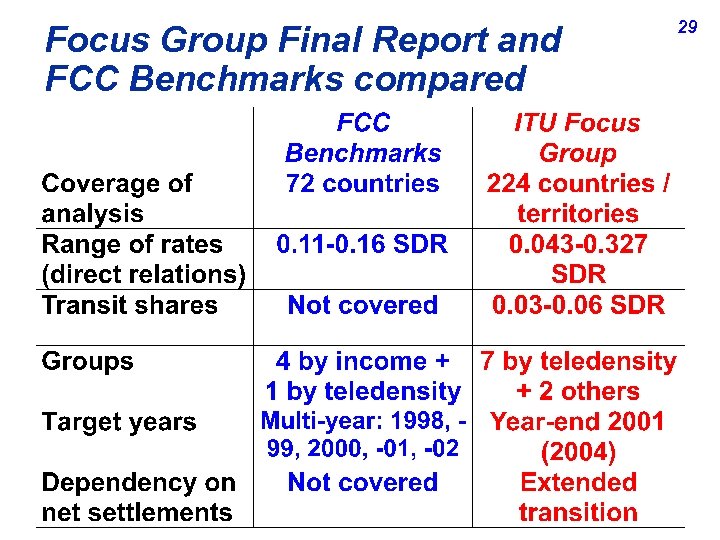 29

Focus Group Final Report and FCC Benchmarks compared

|  | FCC Benchmarks | ITU Focus Group |
|---|---|---|
| Coverage of analysis | 72 countries | 224 countries / territories |
| Range of rates (direct relations) | 0.11-0.16 SDR | 0.043-0.327 SDR |
| Transit shares | Not covered | 0.03-0.06 SDR |
| Groups | 4 by income + 1 by teledensity | 7 by teledensity + 2 others |
| Target years | Multi-year: 1998, -99, 2000, -01, -02 | Year-end 2001 (2004) |
| Dependency on net settlements | Not covered | Extended transition |